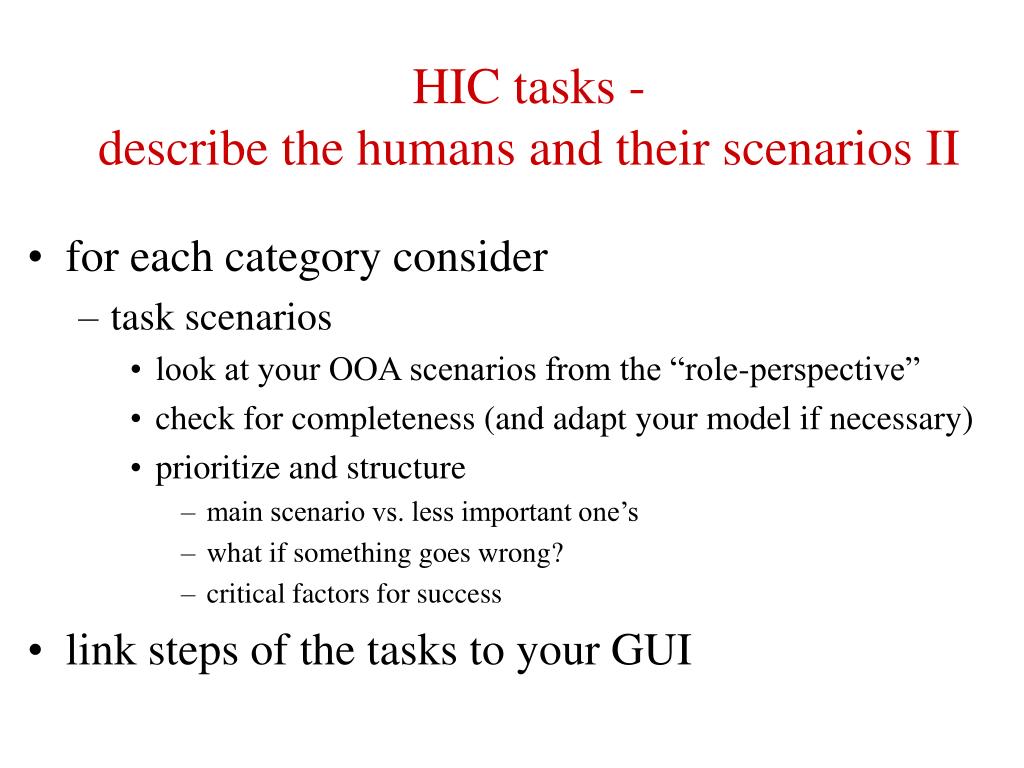 HIC tasks -
describe the humans and their scenarios II

• for each category consider
– task scenarios
• look at your OOA scenarios from the “role-perspective”
• check for completeness (and adapt your model if necessary)
• prioritize and structure
– main scenario vs. less important one’s
– what if something goes wrong?
– critical factors for success
• link steps of the tasks to your GUI